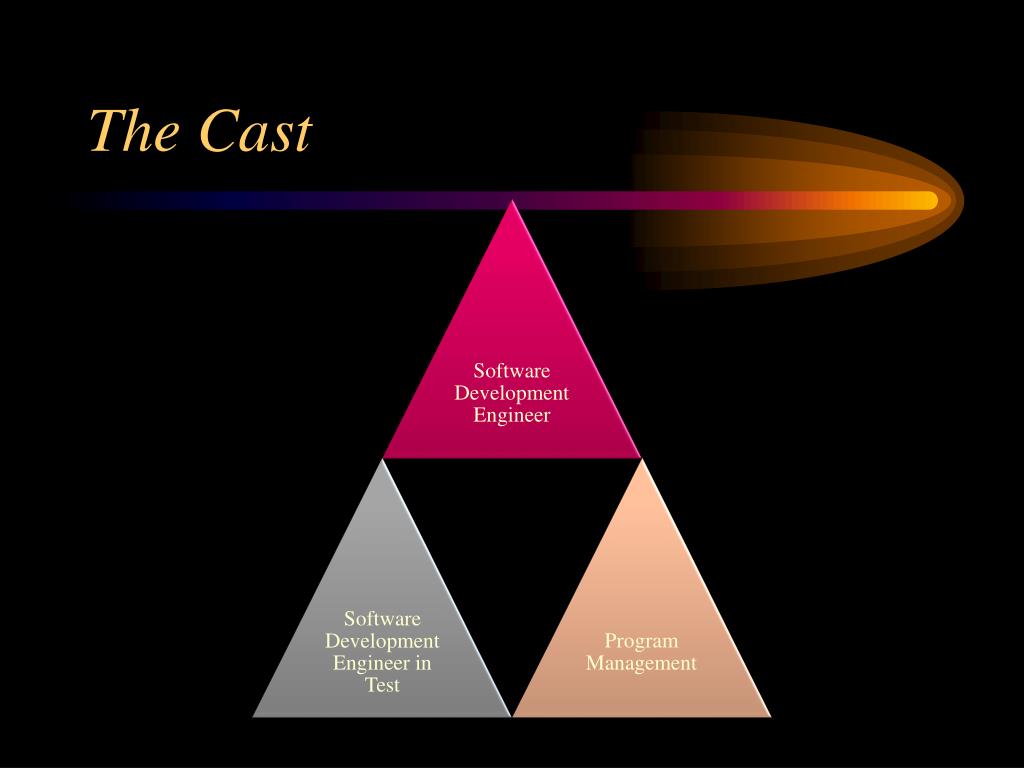 The Cast

Software Development Engineer

Software Development Engineer in Test

Program Management